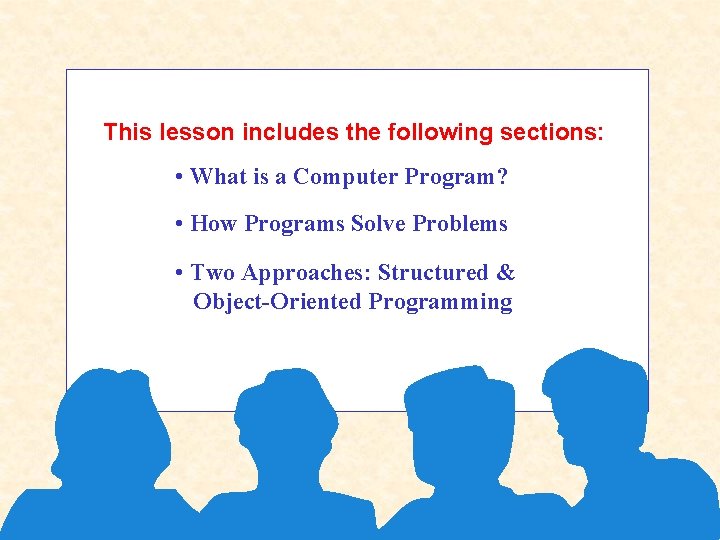 This lesson includes the following sections:

• What is a Computer Program?

• How Programs Solve Problems

• Two Approaches: Structured & Object-Oriented Programming